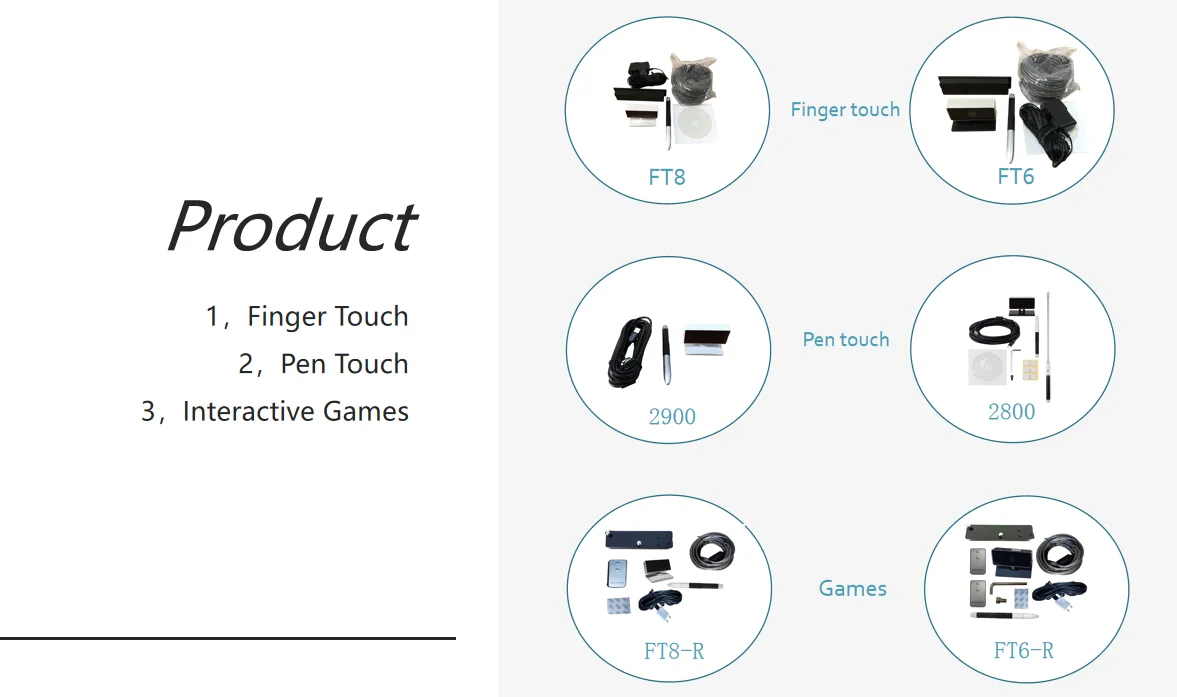 Product

1，Finger Touch
2，Pen Touch
3，Interactive Games

FT8
Finger touch
FT6

2900
Pen touch
2800

FT8-R
Games
FT6-R